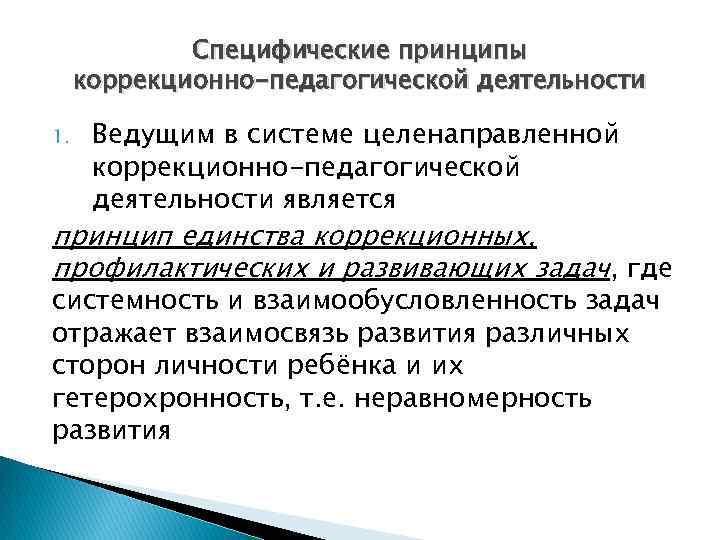 Специфические принципы коррекционно-педагогической деятельности

1. Ведущим в системе целенаправленной коррекционно-педагогической деятельности является

принцип единства коррекционных, профилактических и развивающих задач, где системность и взаимообусловленность задач отражает взаимосвязь развития различных сторон личности ребёнка и их гетерохронность, т.е. неравномерность развития